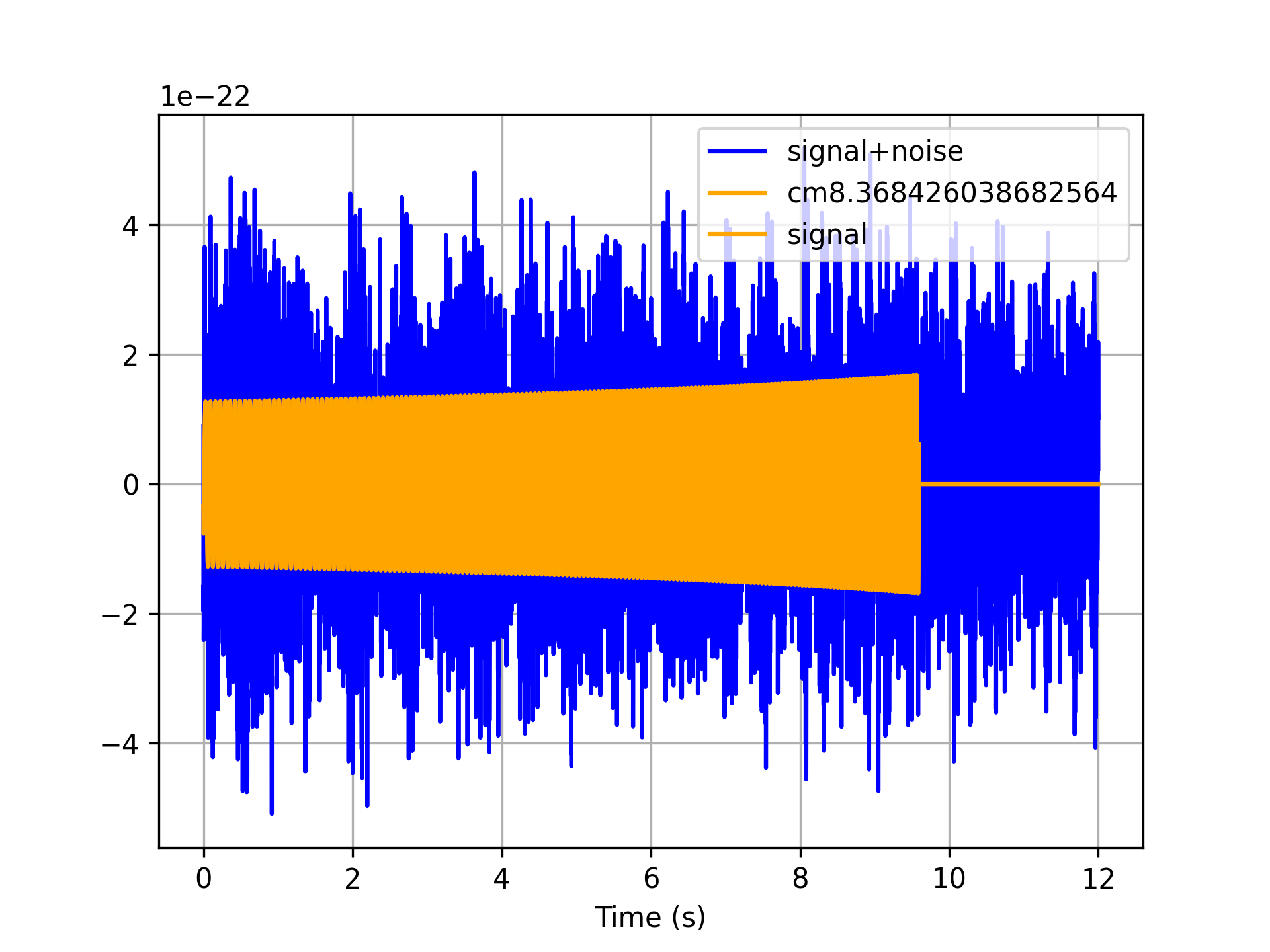 1e−22

signal+noise
cm8.368426038682564
signal

4
2
0
−2
−4

0
2
4
6
8
10
12
Time (s)